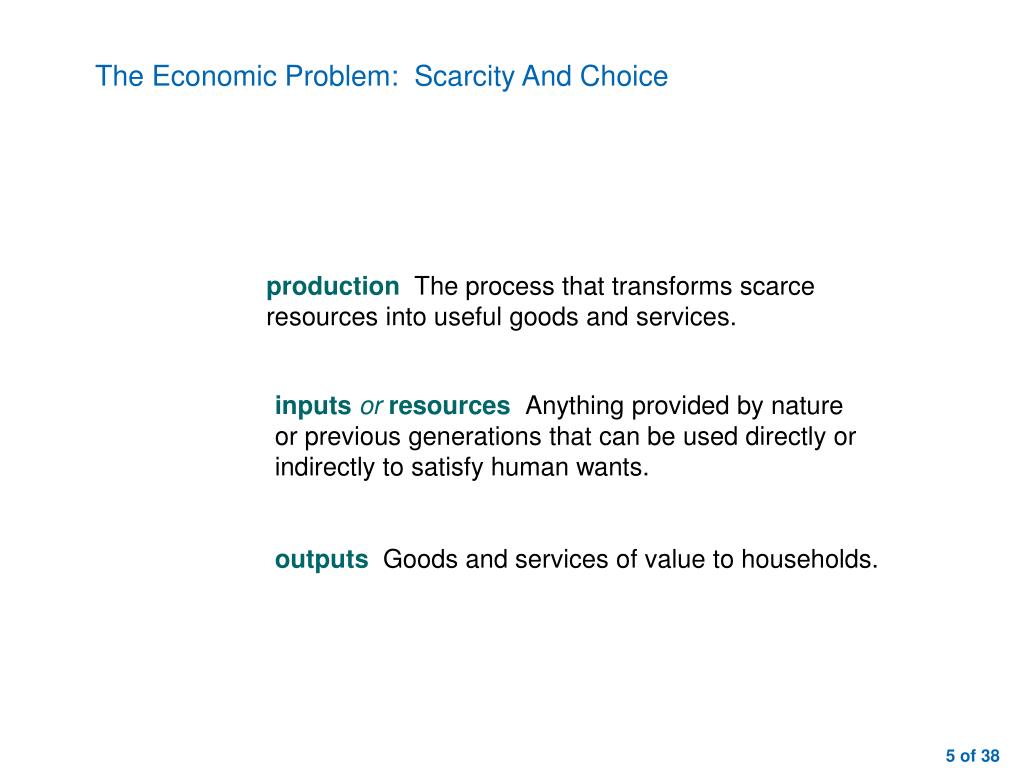 The Economic Problem: Scarcity And Choice

production The process that transforms scarce resources into useful goods and services.

inputs or resources Anything provided by nature or previous generations that can be used directly or indirectly to satisfy human wants.

outputs Goods and services of value to households.

5 of 38